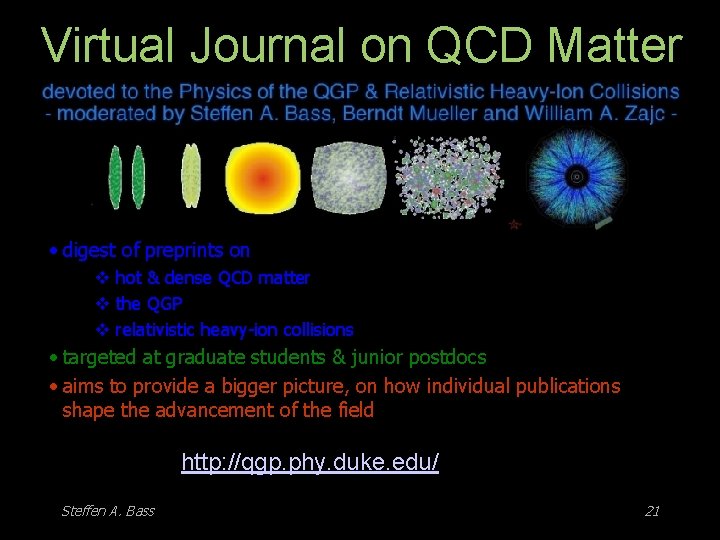 Virtual Journal on QCD Matter

devoted to the Physics of the QGP & Relativistic Heavy-Ion Collisions
- moderated by Steffen A. Bass, Berndt Mueller and William A. Zajc -

• digest of preprints on

❖ hot & dense QCD matter

❖ the QGP

❖ relativistic heavy-ion collisions

• targeted at graduate students & junior postdocs

• aims to provide a bigger picture, on how individual publications shape the advancement of the field

http://qgp.phy.duke.edu/

Steffen A. Bass

21